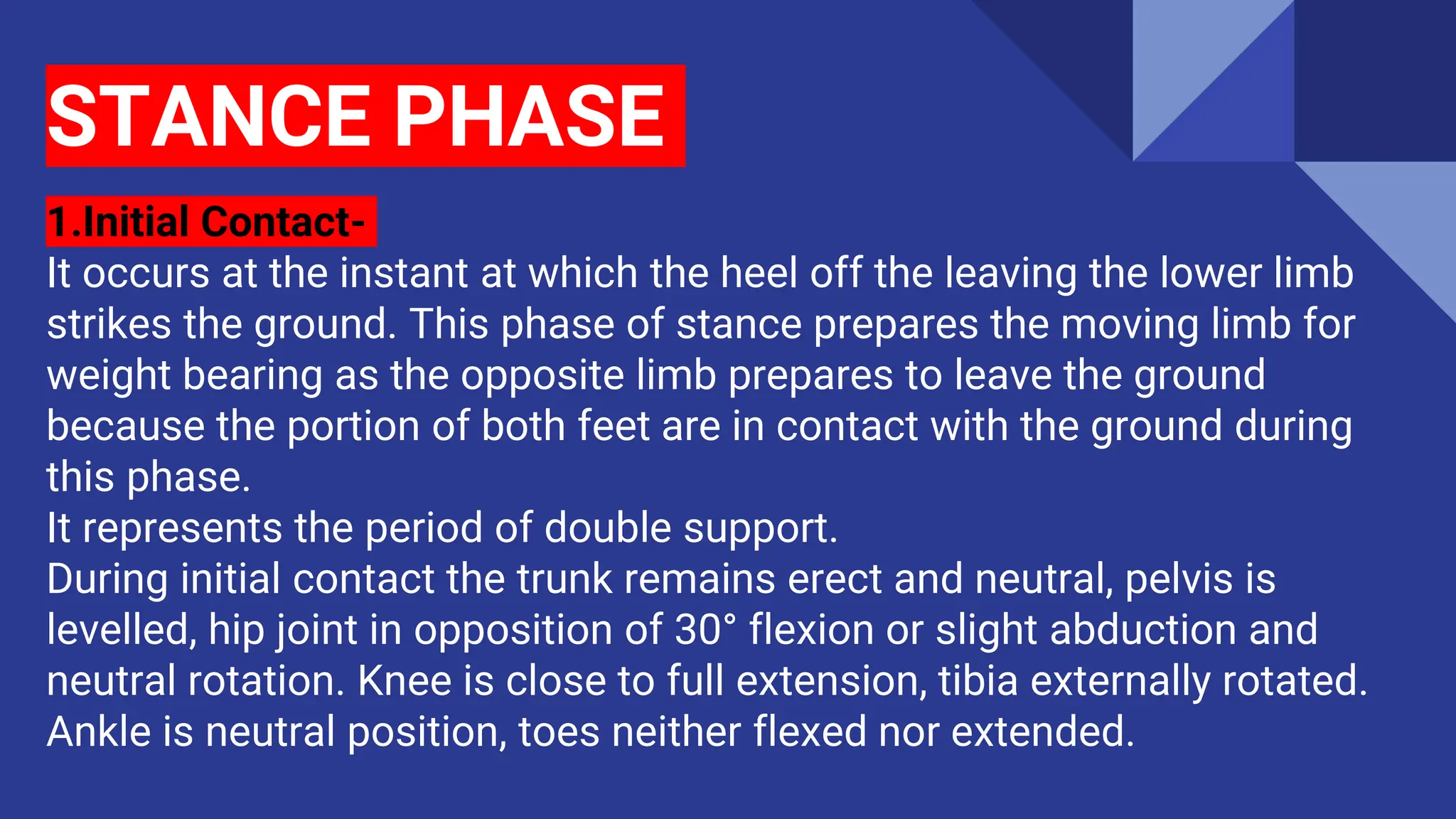 STANCE PHASE

1.Initial Contact-

It occurs at the instant at which the heel off the leaving the lower limb strikes the ground. This phase of stance prepares the moving limb for weight bearing as the opposite limb prepares to leave the ground because the portion of both feet are in contact with the ground during this phase.
It represents the period of double support.
During initial contact the trunk remains erect and neutral, pelvis is levelled, hip joint in opposition of 30° flexion or slight abduction and neutral rotation. Knee is close to full extension, tibia externally rotated. Ankle is neutral position, toes neither flexed nor extended.